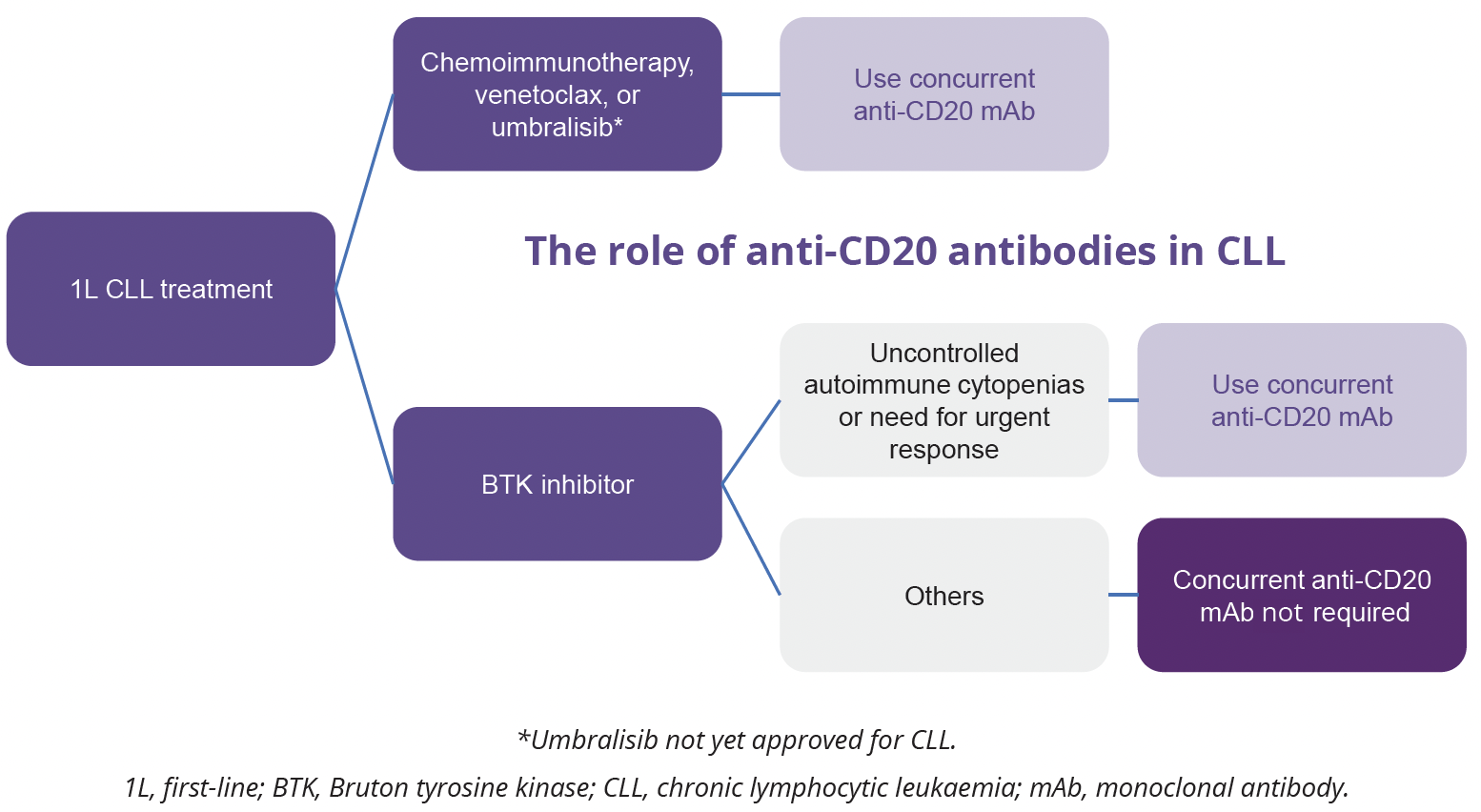 The role of anti-CD20 antibodies in CLL

1L CLL treatment

Chemoimmunotherapy, venetoclax, or umbralisib*

Use concurrent anti-CD20 mAb

BTK inhibitor

Uncontrolled autoimmune cytopenias or need for urgent response

Use concurrent anti-CD20 mAb

Others

Concurrent anti-CD20 mAb not required

*Umbralisib not yet approved for CLL.

1L, first-line; BTK, Bruton tyrosine kinase; CLL, chronic lymphocytic leukaemia; mAb, monoclonal antibody.